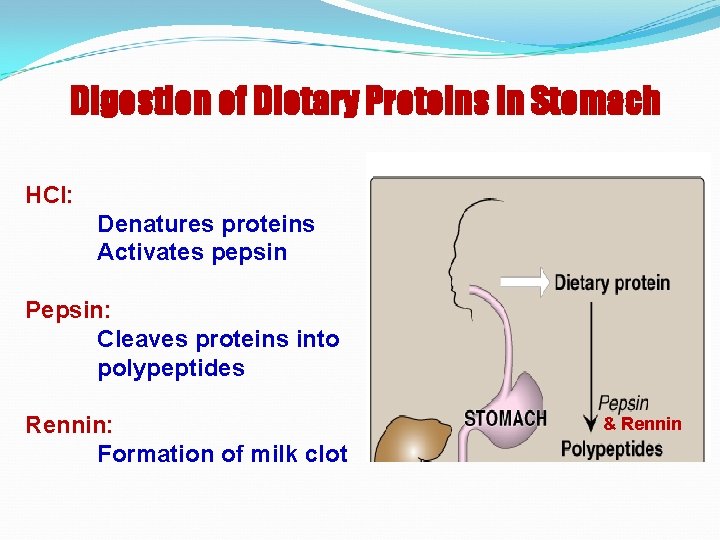 Digestion of Dietary Proteins in Stomach

HCl:
Denatures proteins
Activates pepsin

Pepsin:
Cleaves proteins into polypeptides

Rennin:
Formation of milk clot

Dietary protein
STOMACH
Pepsin
& Rennin
Polypeptides